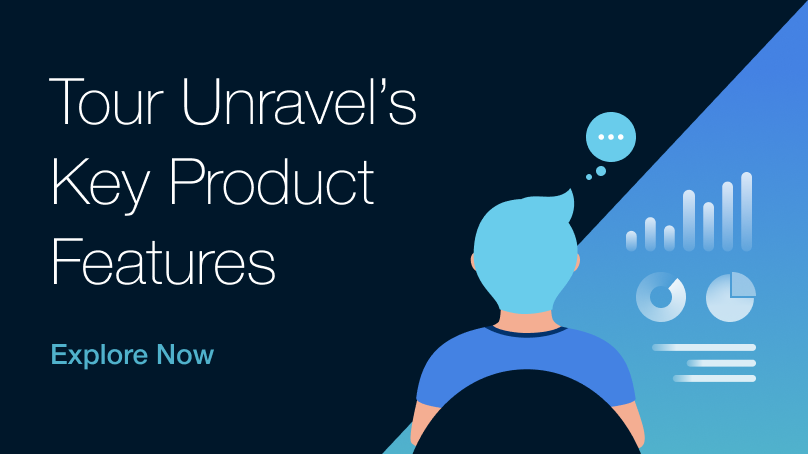 Tour Unravel's Key Product Features

Explore Now